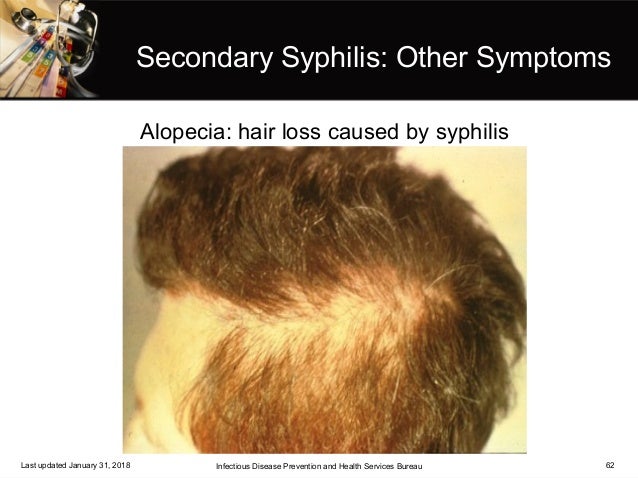 Secondary Syphilis: Other Symptoms

Alopecia: hair loss caused by syphilis

Last updated January 31, 2018

Infectious Disease Prevention and Health Services Bureau

62